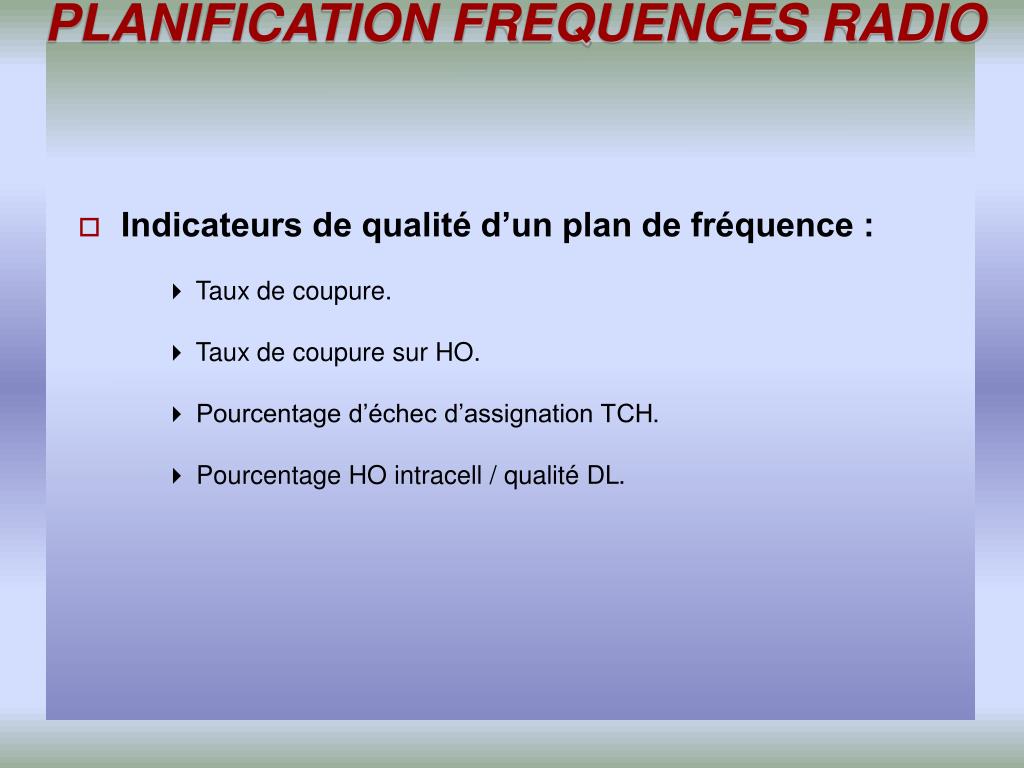 PLANIFICATION FREQUENCES RADIO

Indicateurs de qualité d’un plan de fréquence :

Taux de coupure.

Taux de coupure sur HO.

Pourcentage d’échec d’assignation TCH.

Pourcentage HO intracell / qualité DL.